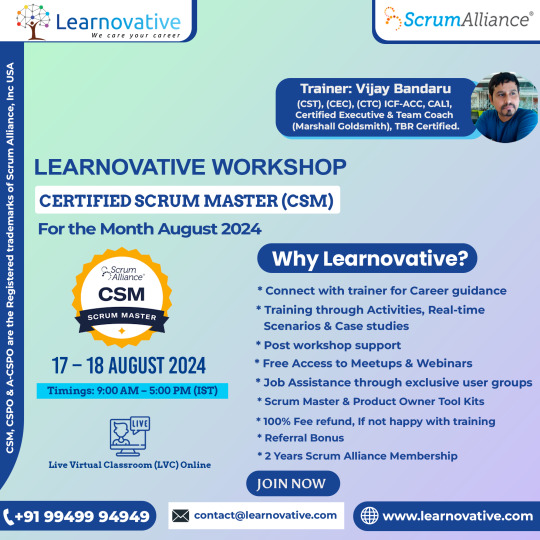 Learnovative
We care your career

ScrumAlliance®

CSM, CSPO & A-CSPO are the Registered trademarks of Scrum Alliance, Inc USA

Trainer: Vijay Bandaru
(CST), (CEC), (CTC) ICF-ACC, CAL1, Certified Executive & Team Coach (Marshall Goldsmith), TBR Certified.

LEARNOVATIVE WORKSHOP
CERTIFIED SCRUM MASTER (CSM)
For the Month August 2024

Scrum Alliance®
CSM
SCRUM MASTER

17 – 18 AUGUST 2024
Timings: 9:00 AM – 5:00 PM (IST)

LIVE
Live Virtual Classroom (LVC) Online

Why Learnovative?
* Connect with trainer for Career guidance
* Training through Activities, Real-time Scenarios & Case studies
* Post workshop support
* Free Access to Meetups & Webinars
* Job Assistance through exclusive user groups
* Scrum Master & Product Owner Tool Kits
* 100% Fee refund, If not happy with training
* Referral Bonus
* 2 Years Scrum Alliance Membership

JOIN NOW

+91 99499 94949
contact@learnovative.com
www.learnovative.com